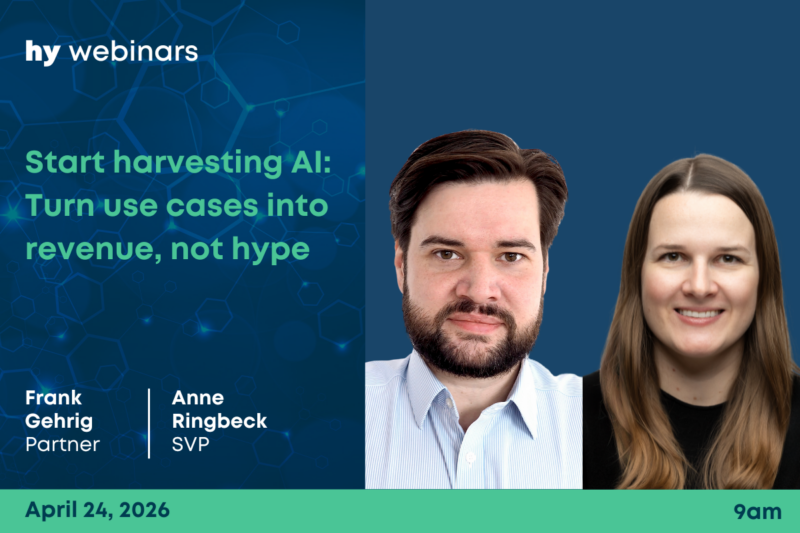 hy webinars

Start harvesting AI: Turn use cases into revenue, not hype

Frank Gehrig
Partner

Anne Ringbeck
SVP

April 24, 2026

9am